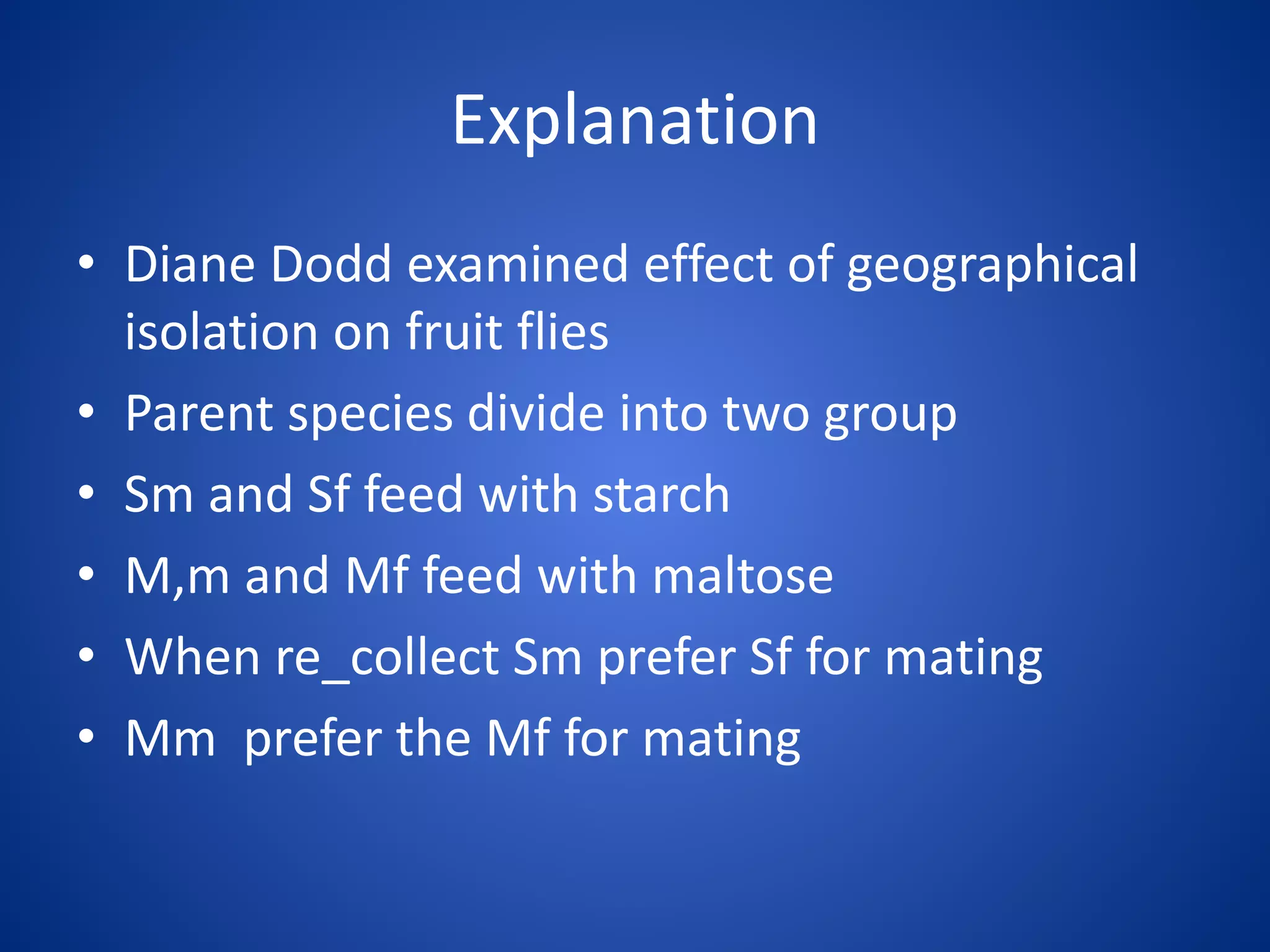 Explanation

• Diane Dodd examined effect of geographical isolation on fruit flies
• Parent species divide into two group
• Sm and Sf feed with starch
• M,m and Mf feed with maltose
• When re_collect Sm prefer Sf for mating
• Mm  prefer the Mf for mating